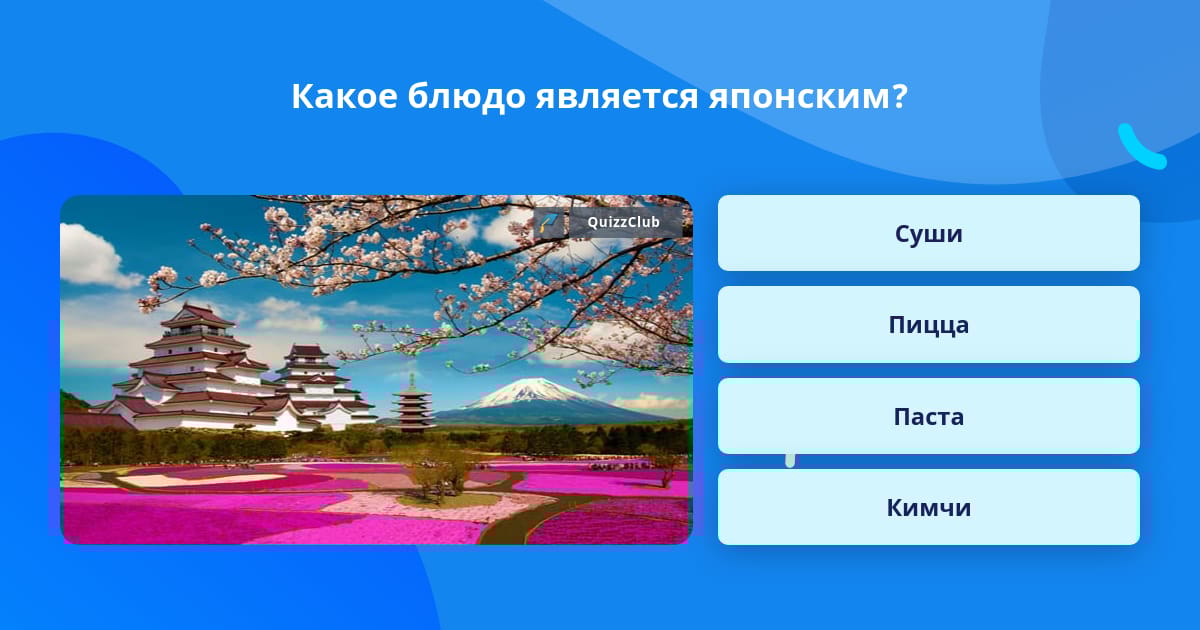 Какое блюдо является японским?

QuizzClub

Суши

Пицца

Паста

Кимчи